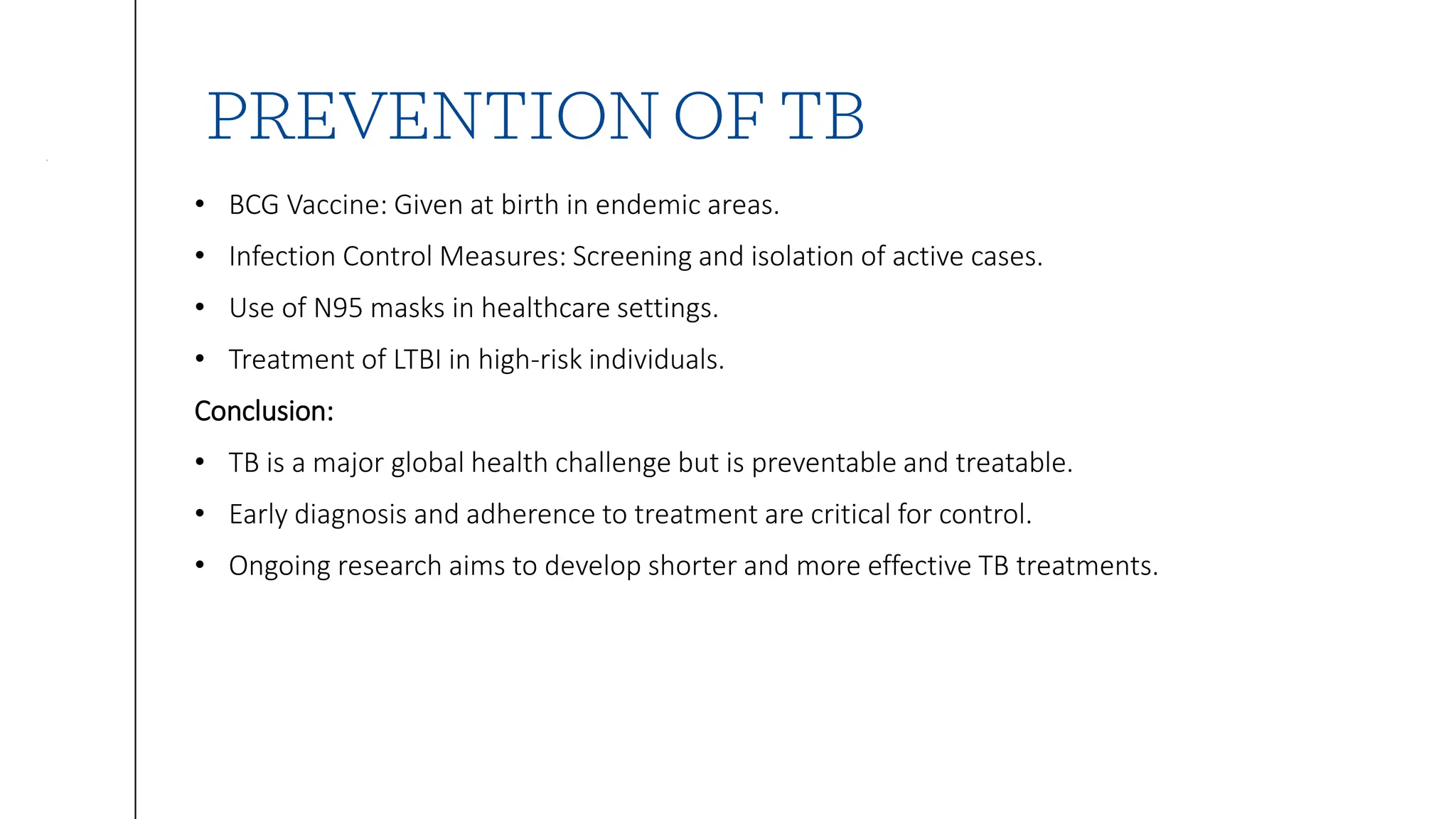 PREVENTION OF TB

• BCG Vaccine: Given at birth in endemic areas.
• Infection Control Measures: Screening and isolation of active cases.
• Use of N95 masks in healthcare settings.
• Treatment of LTBI in high-risk individuals.

Conclusion:

• TB is a major global health challenge but is preventable and treatable.
• Early diagnosis and adherence to treatment are critical for control.
• Ongoing research aims to develop shorter and more effective TB treatments.